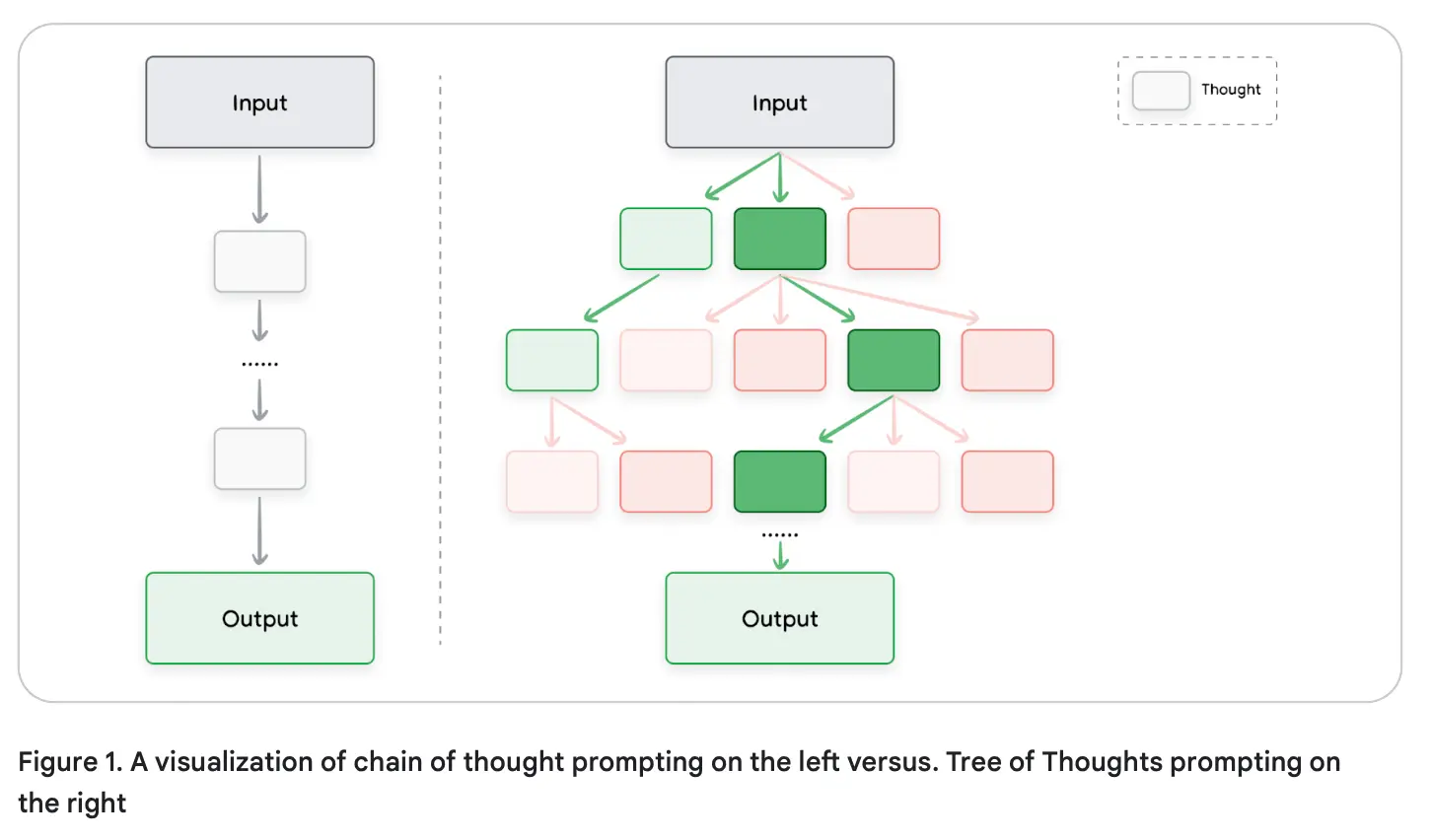 Input

......

Output

Input

Thought

......

Output

Figure 1. A visualization of chain of thought prompting on the left versus. Tree of Thoughts prompting on the right